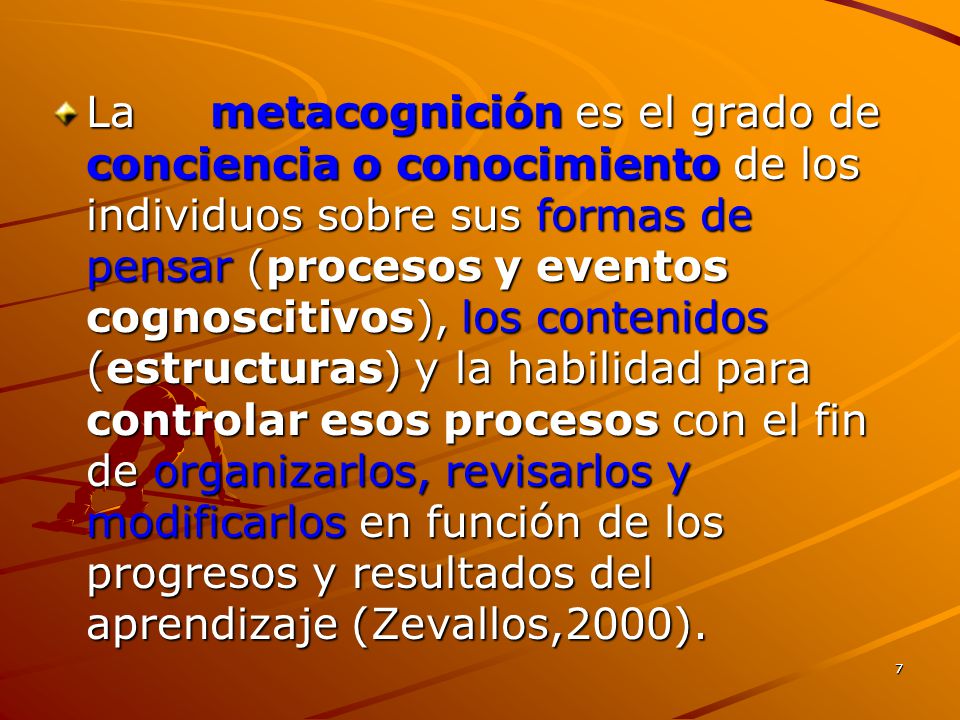 La metacognición es el grado de conciencia o conocimiento de los individuos sobre sus formas de pensar (procesos y eventos cognoscitivos), los contenidos (estructuras) y la habilidad para controlar esos procesos con el fin de organizarlos, revisarlos y modificarlos en función de los progresos y resultados del aprendizaje (Zevallos,2000).

7